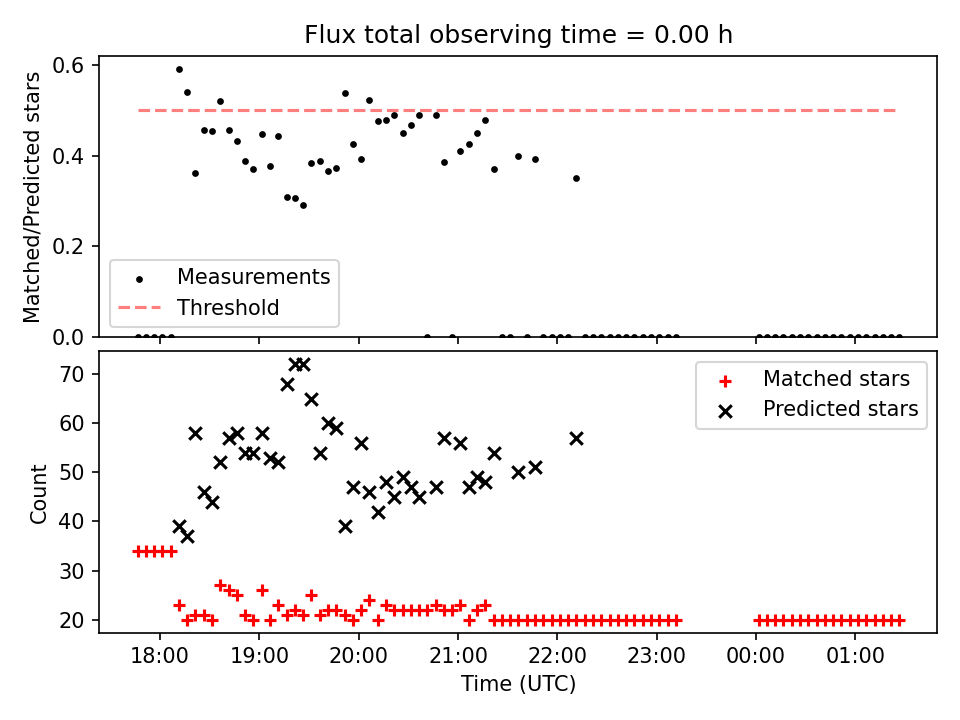 Flux total observing time = 0.00 h

Matched/Predicted stars

0.6
0.4
0.2
0.0

Measurements
Threshold

Count

70
60
50
40
30
20

Matched stars
Predicted stars

18:00
19:00
20:00
21:00
22:00
23:00
00:00
01:00

Time (UTC)